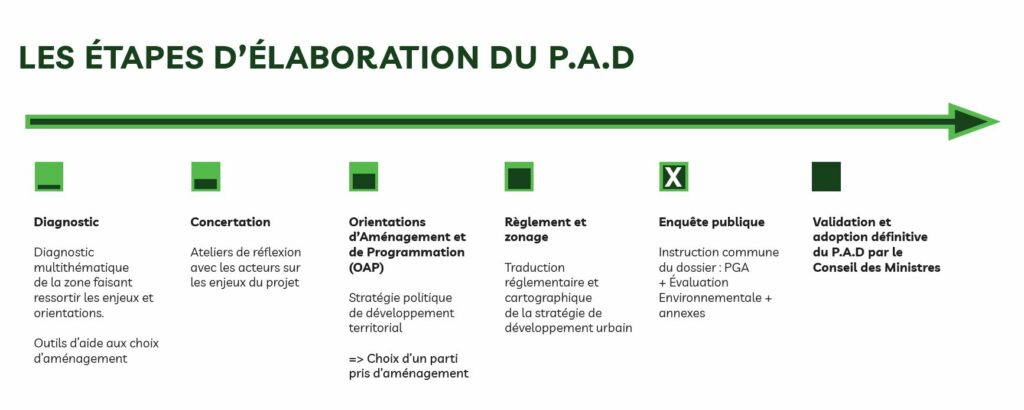 LES ÉTAPES D'ÉLABORATION DU P.A.D

Diagnostic

Diagnostic multithématique de la zone faisant ressortir les enjeux et orientations.

Outils d'aide aux choix d'aménagement

Concertation

Ateliers de réflexion avec les acteurs sur les enjeux du projet

Orientations d'Aménagement et de Programmation (OAP)

Stratégie politique de développement territorial

=> Choix d'un parti pris d'aménagement

Règlement et zonage

Traduction réglementaire et cartographique de la stratégie de développement urbain

X

Enquête publique

Instruction commune du dossier : PGA + Évaluation Environnementale + annexes

Validation et adoption définitive du P.A.D par le Conseil des Ministres